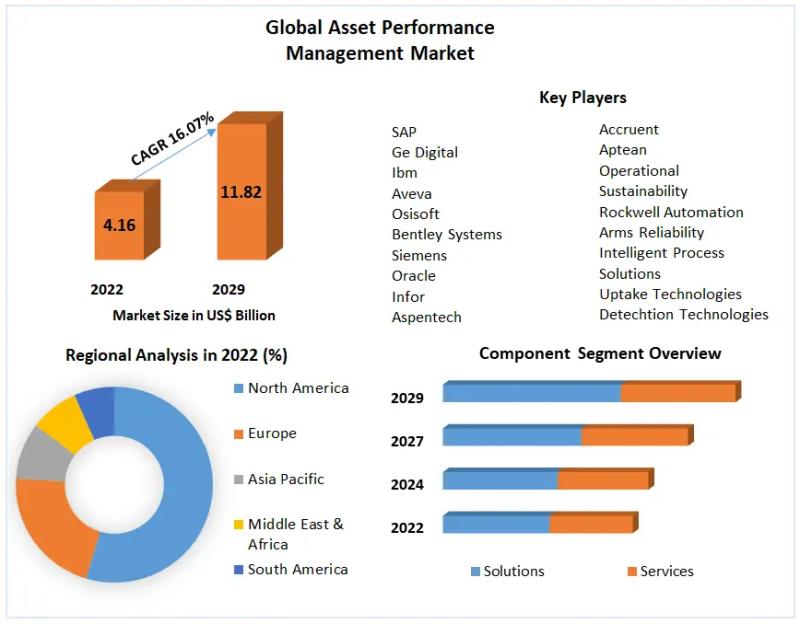 Global Asset Performance Management Market

CAGR 16.07%

4.16

11.82

2022

2029

Market Size in US$ Billion

Key Players

SAP
Ge Digital
Ibm
Aveva
Osisoft
Bentley Systems
Siemens
Oracle
Infor
Aspentech

Accruent
Aptean
Operational
Sustainability
Rockwell Automation
Arms Reliability
Intelligent Process
Solutions
Uptake Technologies
Detechtion Technologies

Regional Analysis in 2022 (%)

North America
Europe
Asia Pacific
Middle East & Africa
South America

Component Segment Overview

2029
2027
2024
2022

Solutions
Services